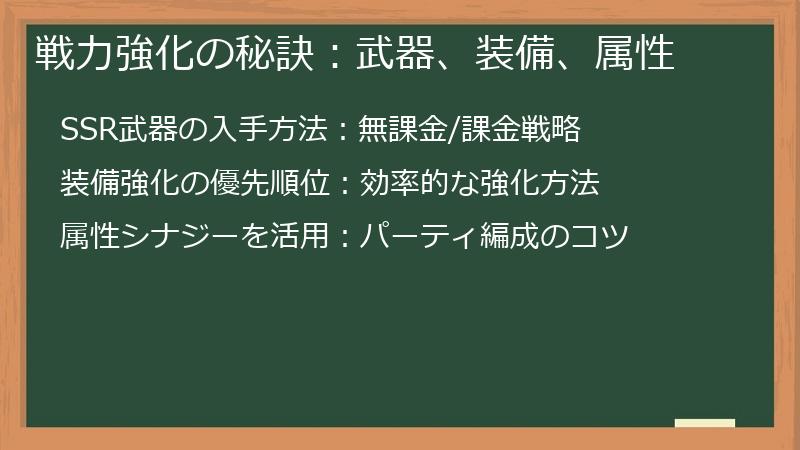 戦力強化の秘訣：武器、装備、属性

SSR武器の入手方法：無課金/課金戦略

装備強化の優先順位：効率的な強化方法

属性シナジーを活用：パーティ編成のコツ